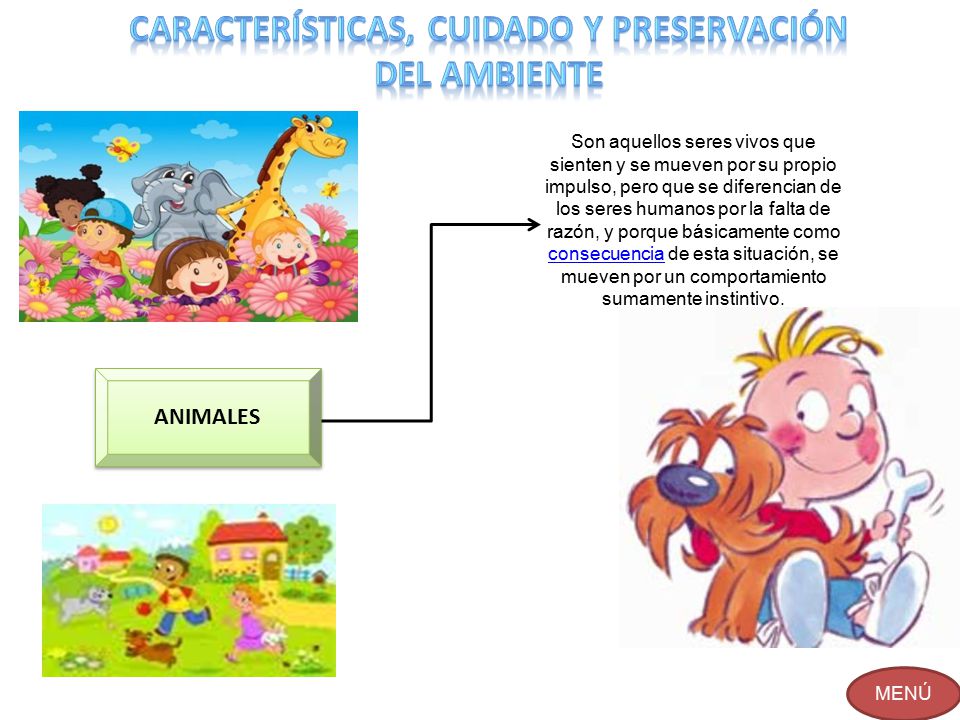 CARACTERÍSTICAS, CUIDADO Y PRESERVACIÓN DEL AMBIENTE

Son aquellos seres vivos que sienten y se mueven por su propio impulso, pero que se diferencian de los seres humanos por la falta de razón, y porque básicamente como consecuencia de esta situación, se mueven por un comportamiento sumamente instintivo.

ANIMALES

MENÚ